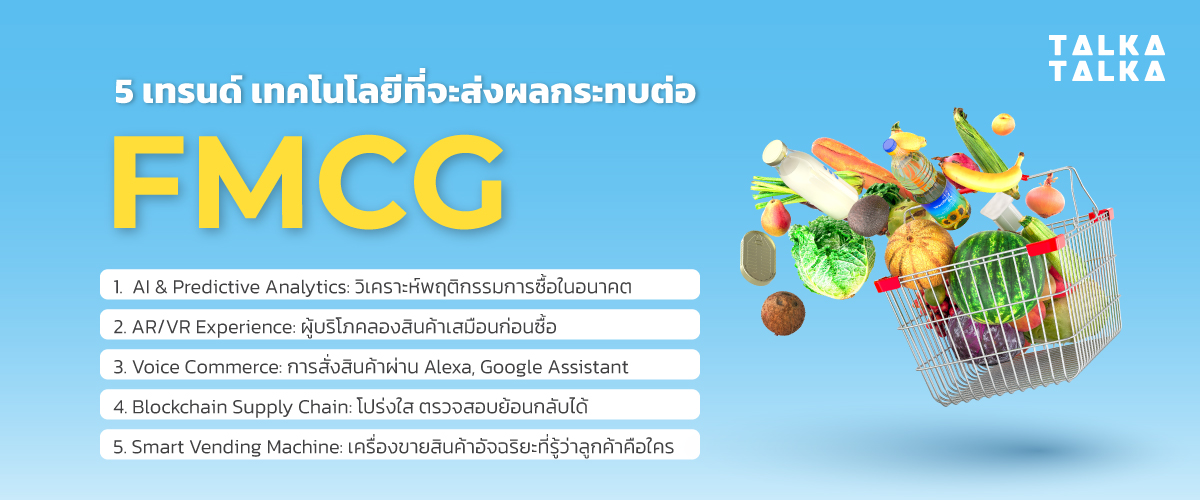 TALKA
TALKA

5 เทรนด์ เทคโนโลยีที่จะส่งผลกระทบต่อ

FMCG

1. AI & Predictive Analytics: วิเคราะห์พฤติกรรมการซื้อในอนาคต

2. AR/VR Experience: ผู้บริโภคลองสินค้าเสมือนก่อนซื้อ

3. Voice Commerce: การสั่งสินค้าผ่าน Alexa, Google Assistant

4. Blockchain Supply Chain: โปร่งใส ตรวจสอบย้อนกลับได้

5. Smart Vending Machine: เครื่องขายสินค้าอัจฉริยะที่รู้ว่าลูกค้าคือใคร